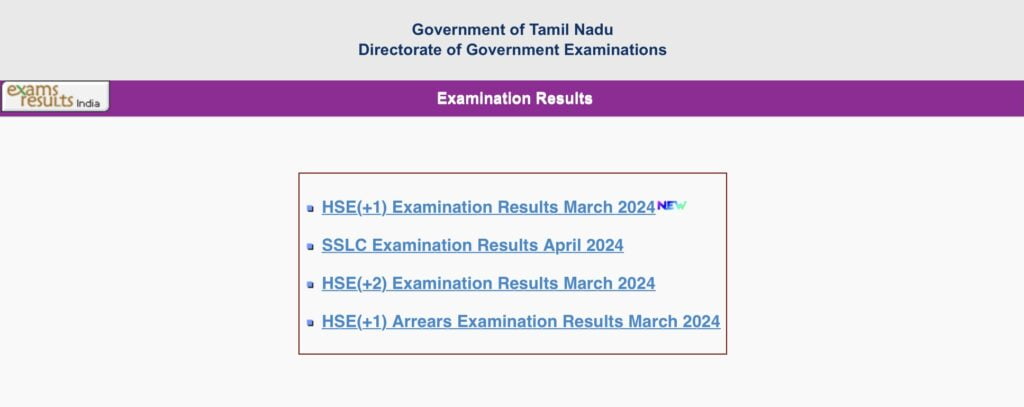 Government of Tamil Nadu
Directorate of Government Examinations

exams results India

Examination Results

HSE(+1) Examination Results March 2024 NEW

SSLC Examination Results April 2024

HSE(+2) Examination Results March 2024

HSE(+1) Arrears Examination Results March 2024